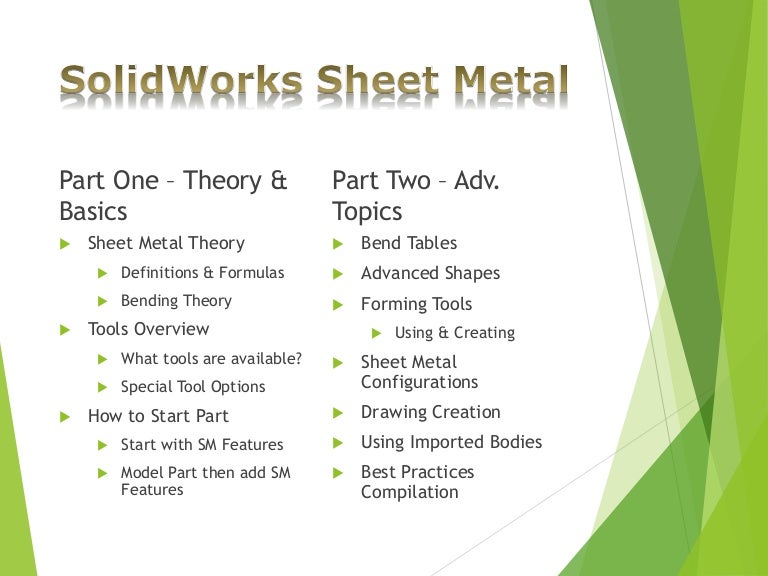 SolidWorks Sheet Metal

Part One – Theory & Basics

Sheet Metal Theory

Definitions & Formulas

Bending Theory

Tools Overview

What tools are available?

Special Tool Options

How to Start Part

Start with SM Features

Model Part then add SM Features

Part Two – Adv. Topics

Bend Tables

Advanced Shapes

Forming Tools

Using & Creating

Sheet Metal Configurations

Drawing Creation

Using Imported Bodies

Best Practices Compilation